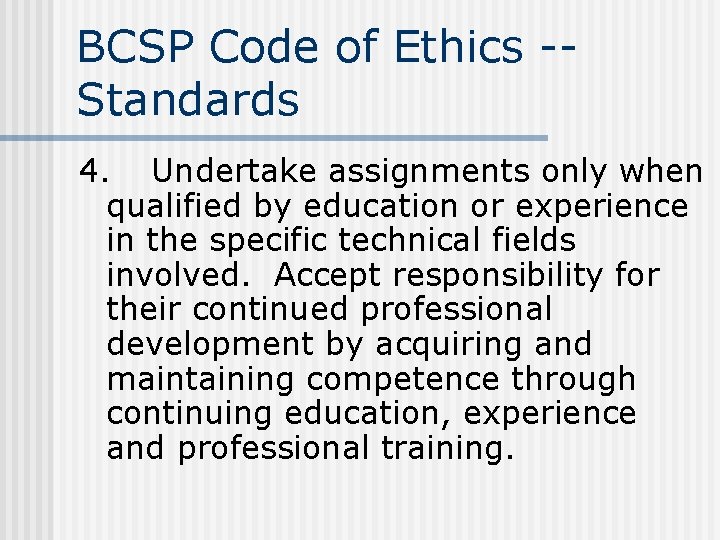 BCSP Code of Ethics -- Standards

4. Undertake assignments only when qualified by education or experience in the specific technical fields involved. Accept responsibility for their continued professional development by acquiring and maintaining competence through continuing education, experience and professional training.